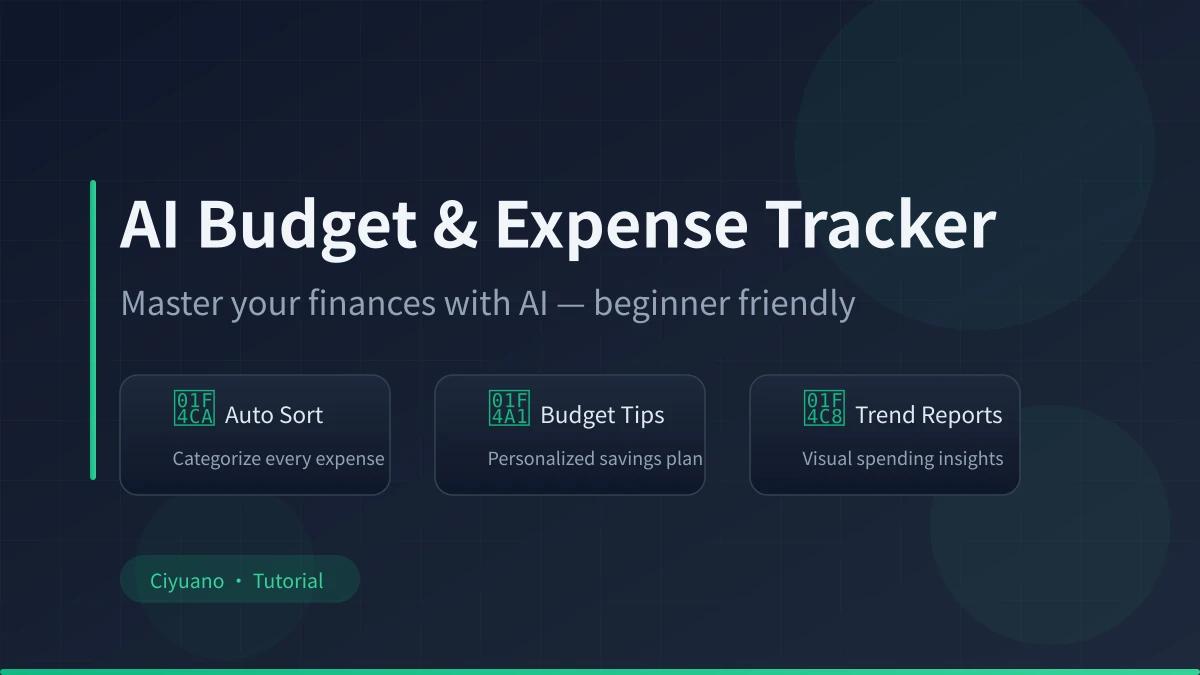 AI Budget & Expense Tracker

Master your finances with AI — beginner friendly

01F4CA Auto Sort
Categorize every expense

01F4A1 Budget Tips
Personalized savings plan

01F4C8 Trend Reports
Visual spending insights

Ciyuano • Tutorial